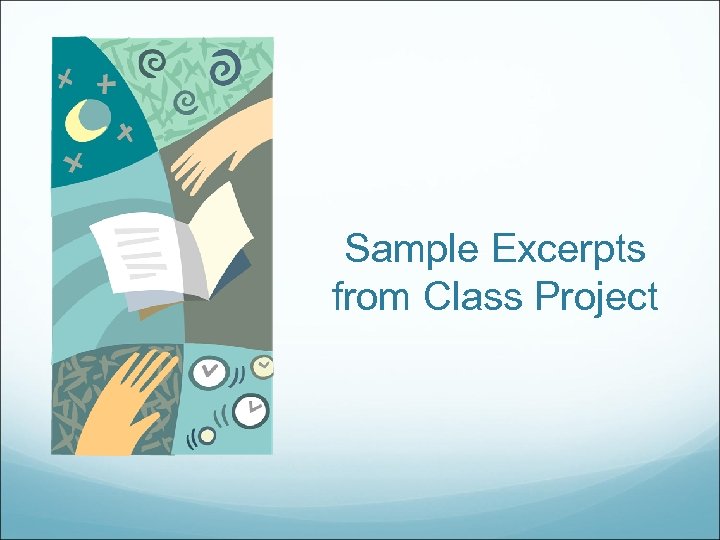 Sample Excerpts from Class Project